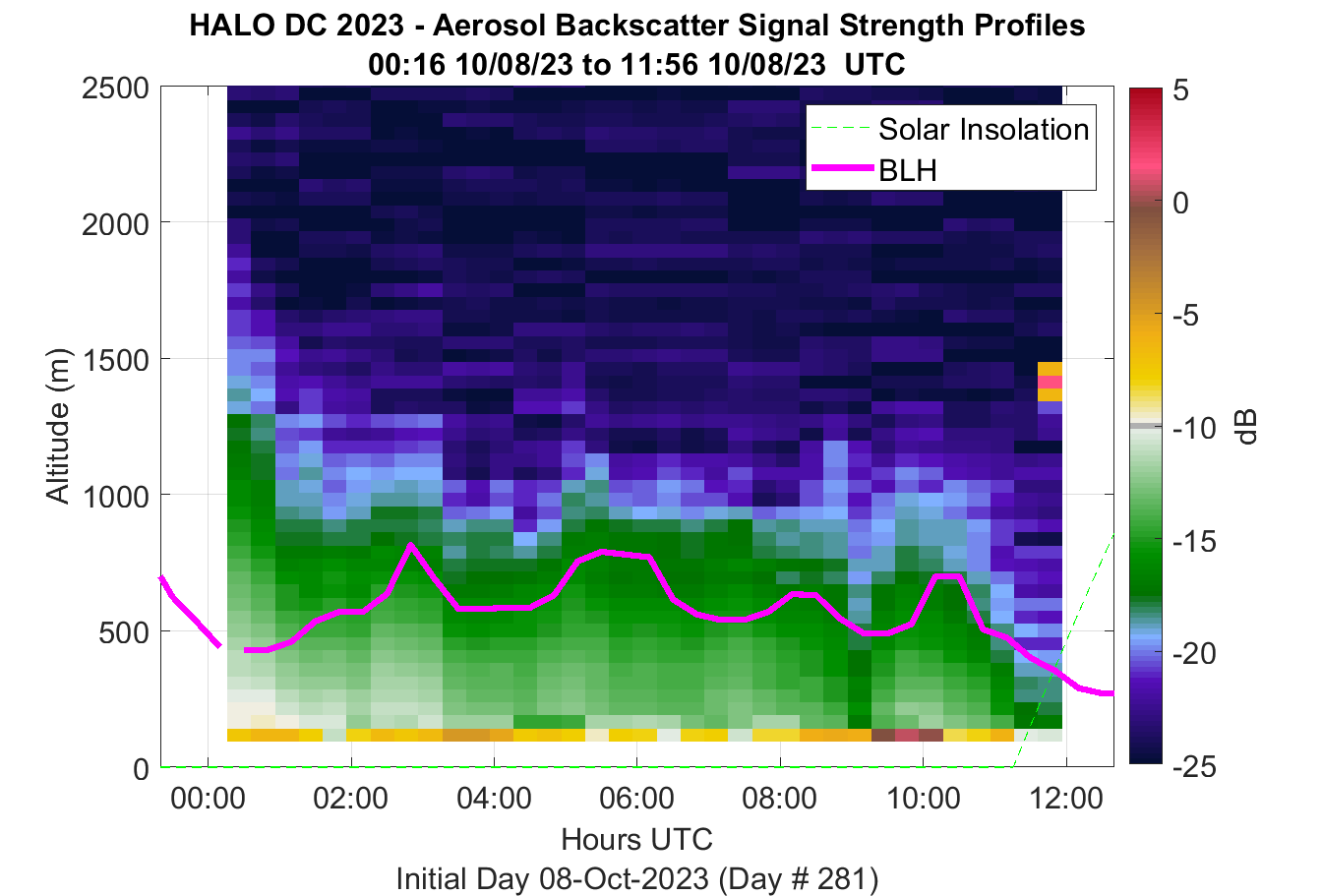 HALO DC 2023 - Aerosol Backscatter Signal Strength Profiles
00:16 10/08/23 to 11:56 10/08/23 UTC

Solar Insolation
BLH

Altitude (m)
2500
2000
1500
1000
500
0

00:00
02:00
04:00
06:00
08:00
10:00
12:00

Hours UTC
Initial Day 08-Oct-2023 (Day # 281)

5
0
-5
-10
-15
-20
-25
dB